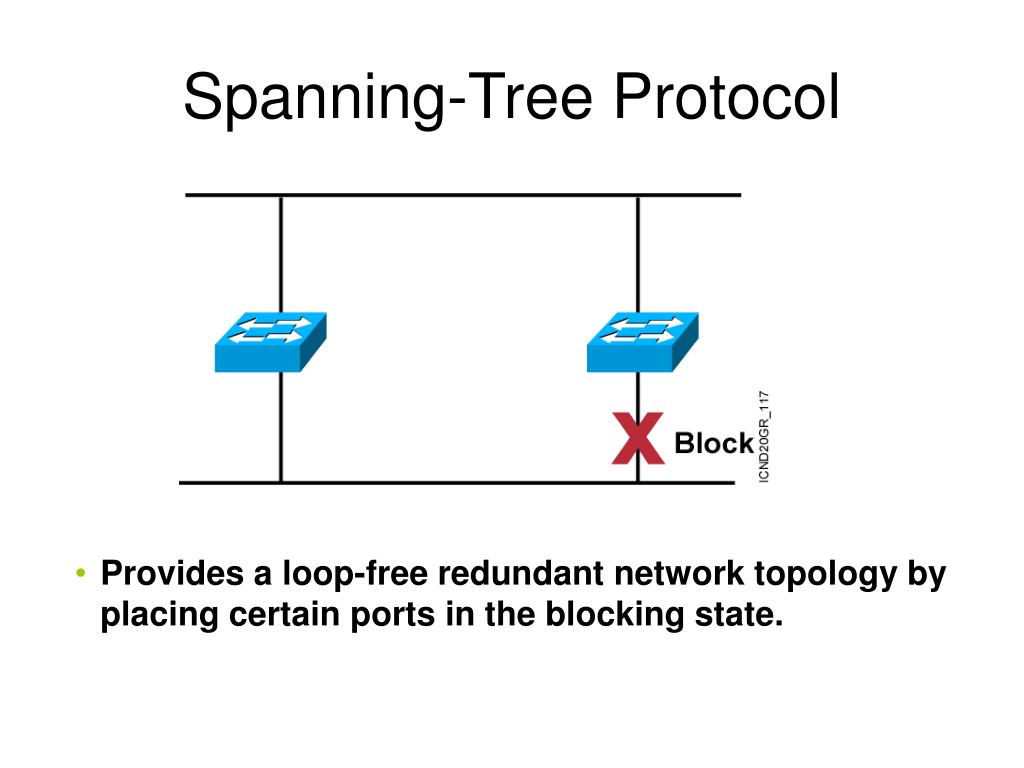 Spanning-Tree Protocol

Block

ICND20GR_117

• Provides a loop-free redundant network topology by placing certain ports in the blocking state.